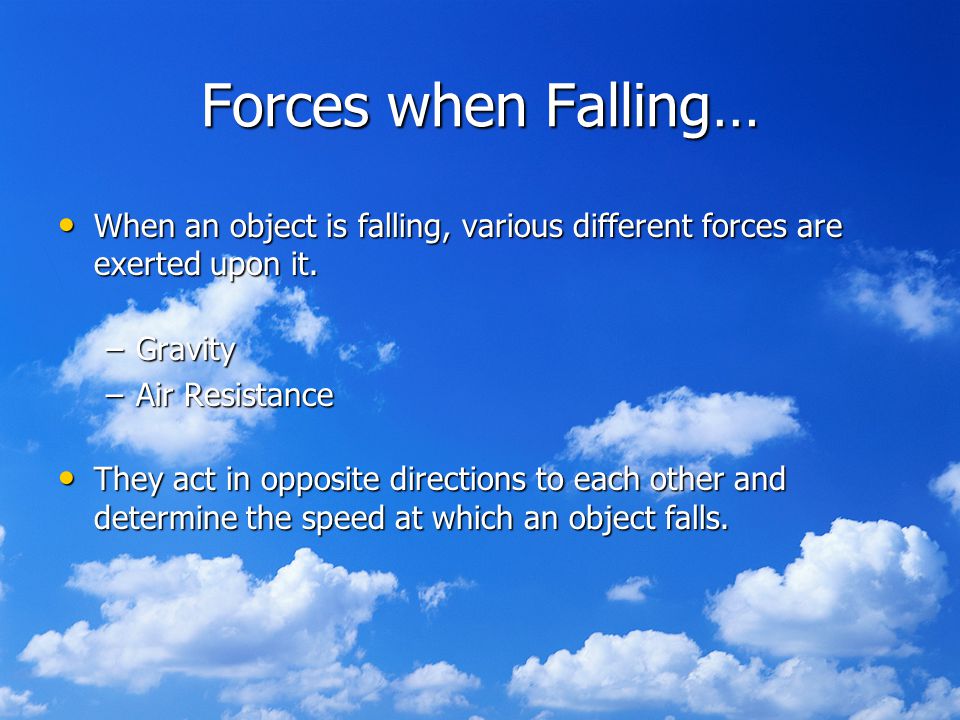 Forces when Falling…

• When an object is falling, various different forces are exerted upon it.

– Gravity
– Air Resistance

• They act in opposite directions to each other and determine the speed at which an object falls.